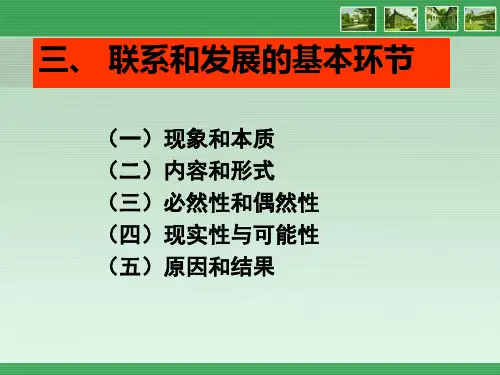 三、 联系和发展的基本环节

（一）现象和本质
（二）内容和形式
（三）必然性和偶然性
（四）现实性与可能性
（五）原因和结果